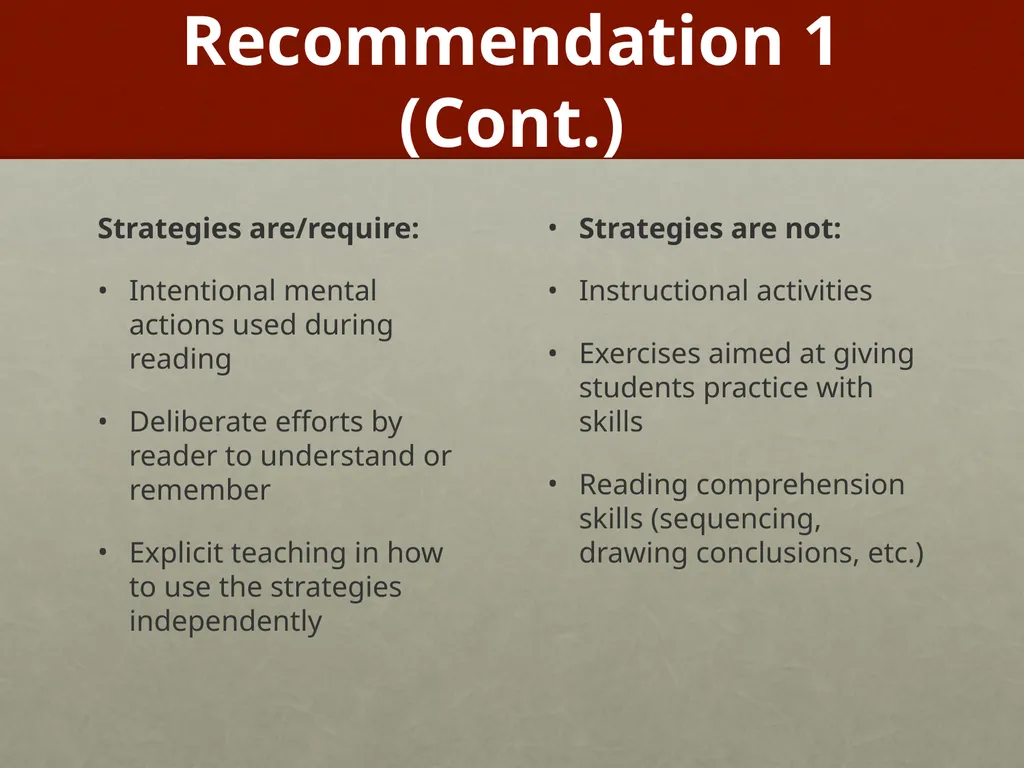 Recommendation 1 (Cont.)

Strategies are/require:

• Intentional mental actions used during reading

• Deliberate efforts by reader to understand or remember

• Explicit teaching in how to use the strategies independently

• Strategies are not:

• Instructional activities

• Exercises aimed at giving students practice with skills

• Reading comprehension skills (sequencing, drawing conclusions, etc.)